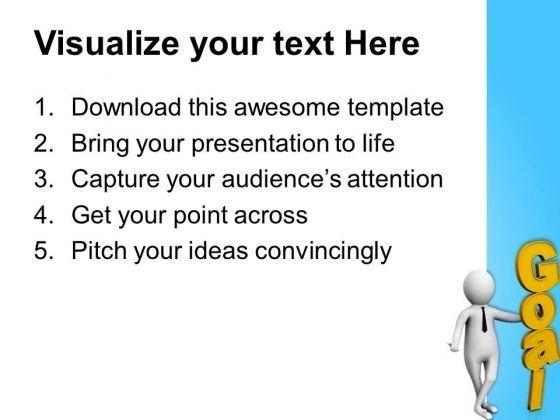 Visualize your text Here

1. Download this awesome template
2. Bring your presentation to life
3. Capture your audience's attention
4. Get your point across
5. Pitch your ideas convincingly

Goal